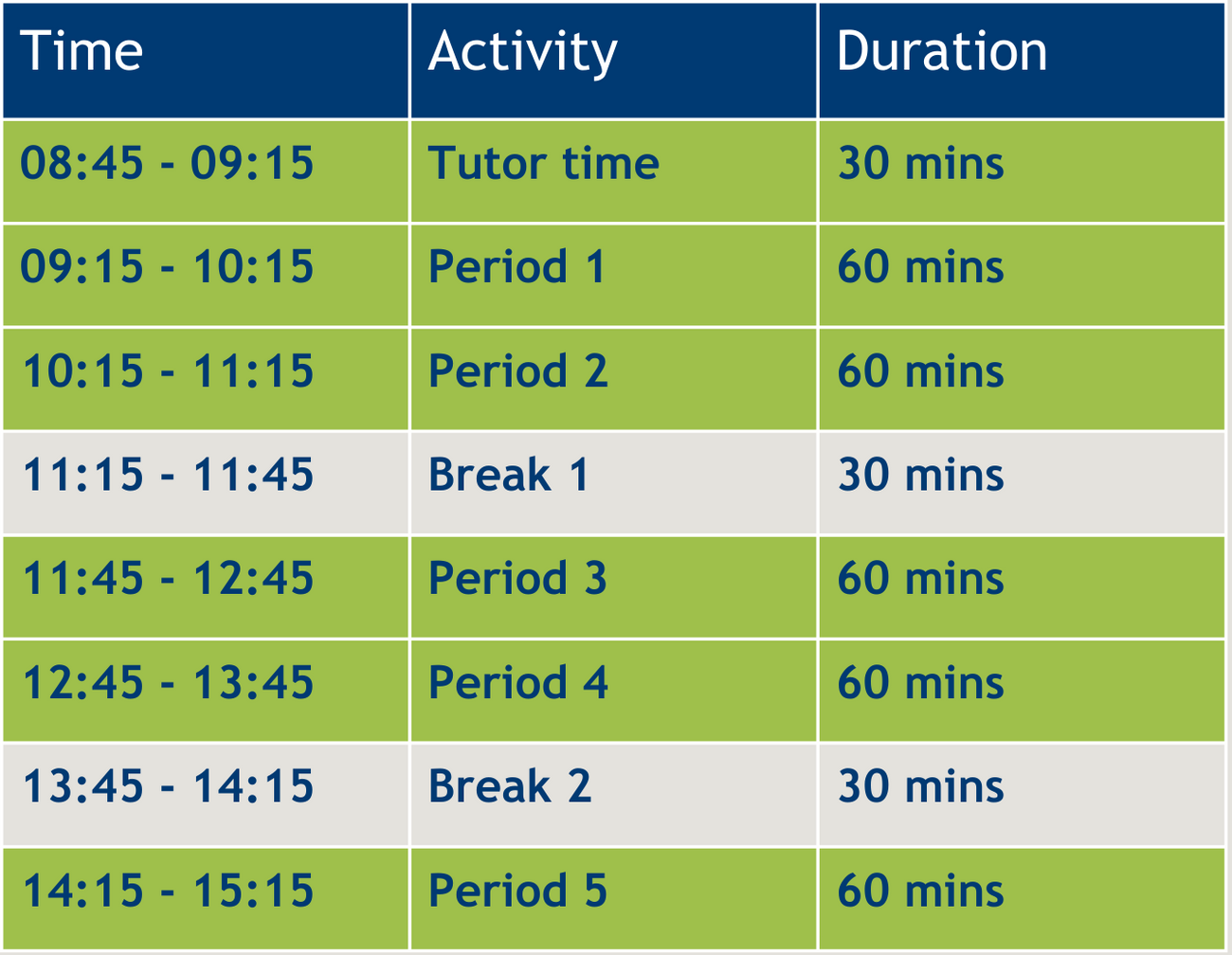 | Time | Activity | Duration |
|---|---|---|
| 08:45 - 09:15 | Tutor time | 30 mins |
| 09:15 - 10:15 | Period 1 | 60 mins |
| 10:15 - 11:15 | Period 2 | 60 mins |
| 11:15 - 11:45 | Break 1 | 30 mins |
| 11:45 - 12:45 | Period 3 | 60 mins |
| 12:45 - 13:45 | Period 4 | 60 mins |
| 13:45 - 14:15 | Break 2 | 30 mins |
| 14:15 - 15:15 | Period 5 | 60 mins |